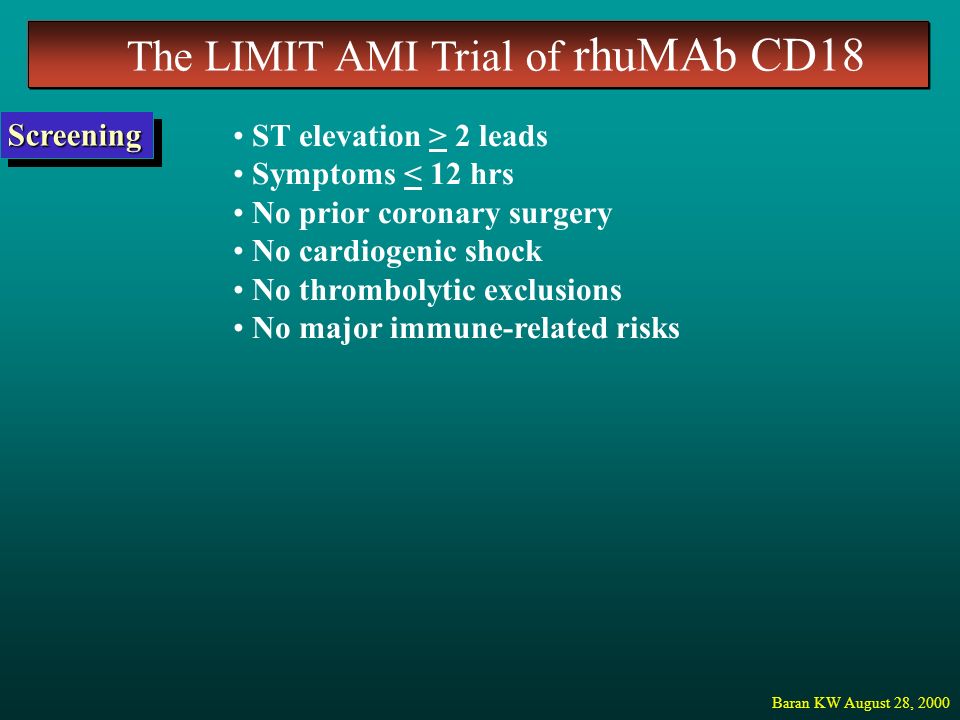 The LIMIT AMI Trial of rhuMAb CD18

Screening

• ST elevation $\geq$ 2 leads
• Symptoms $\leq$ 12 hrs
• No prior coronary surgery
• No cardiogenic shock
• No thrombolytic exclusions
• No major immune-related risks

Baran KW August 28, 2000